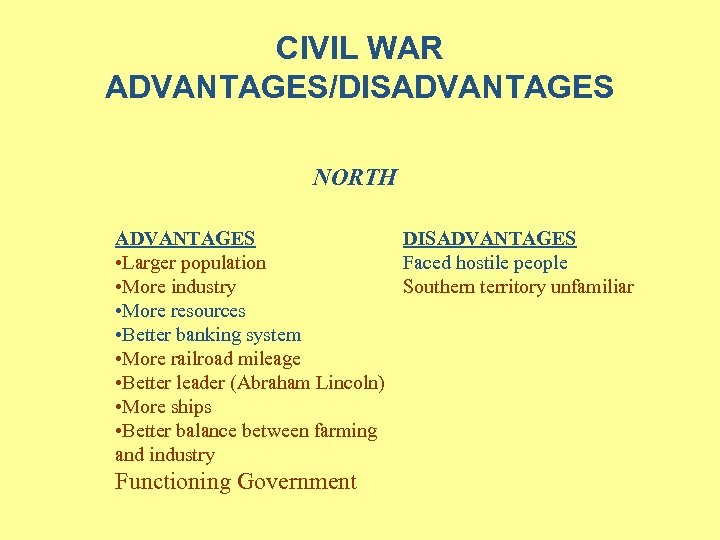 CIVIL WAR
ADVANTAGES/DISADVANTAGES

NORTH

ADVANTAGES
•Larger population
•More industry
•More resources
•Better banking system
•More railroad mileage
•Better leader (Abraham Lincoln)
•More ships
•Better balance between farming and industry
Functioning Government

DISADVANTAGES
Faced hostile people
Southern territory unfamiliar